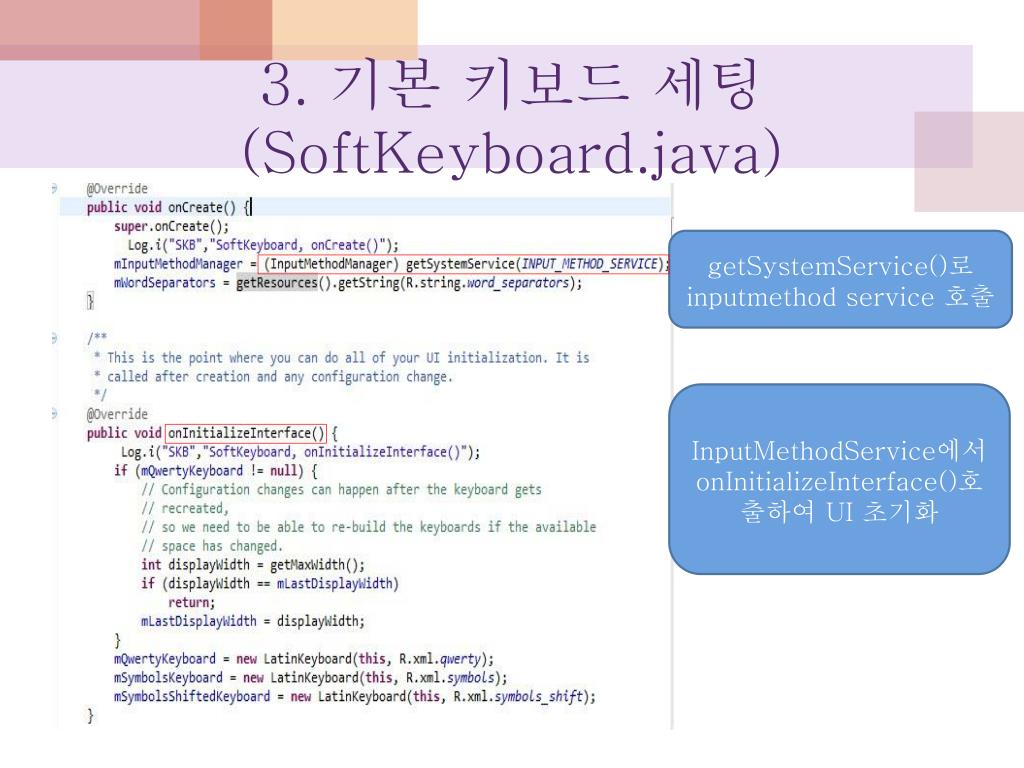 3. 기본 키보드 세팅 (SoftKeyboard.java)

@Override
public void onCreate() {
super.onCreate();
Log.i("SKB","SoftKeyboard, onCreate()");
mInputMethodManager = (InputMethodManager) getSystemService(INPUT_METHOD_SERVICE);
mWordSeparators = getResources().getString(R.string.word_separators);
}

/**
* This is the point where you can do all of your UI initialization. It is
* called after creation and any configuration change.
*/
@Override
public void onInitializeInterface() {
Log.i("SKB","SoftKeyboard, onInitializeInterface()");
if (mQwertyKeyboard != null) {
// Configuration changes can happen after the keyboard gets
// recreated,
// so we need to be able to re-build the keyboards if the available
// space has changed.
int displayWidth = getMaxWidth();
if (displayWidth == mLastDisplayWidth)
return;
mLastDisplayWidth = displayWidth;
}
mQwertyKeyboard = new LatinKeyboard(this, R.xml.qwerty);
mSymbolsKeyboard = new LatinKeyboard(this, R.xml.symbols);
mSymbolsShiftedKeyboard = new LatinKeyboard(this, R.xml.symbols_shift);
}

getSystemService()로 inputmethod service 호출

InputMethodService에서 onInitializeInterface()호출하여 UI 초기화